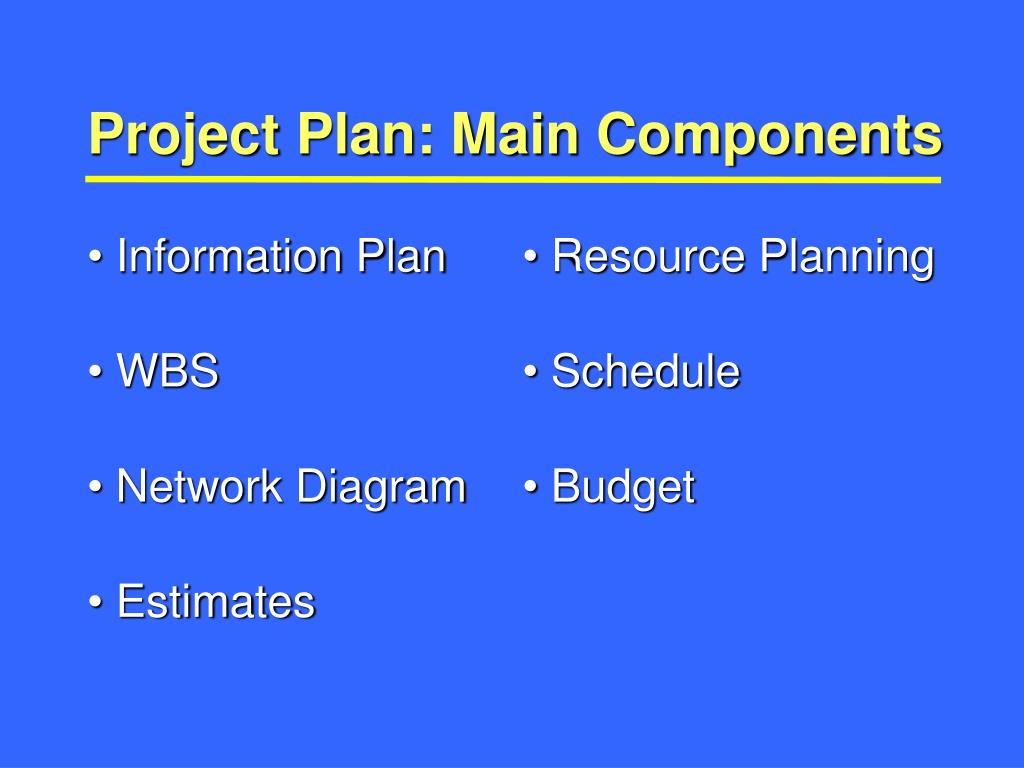 Project Plan: Main Components

• Information Plan

• WBS

• Network Diagram

• Estimates

• Resource Planning

• Schedule

• Budget